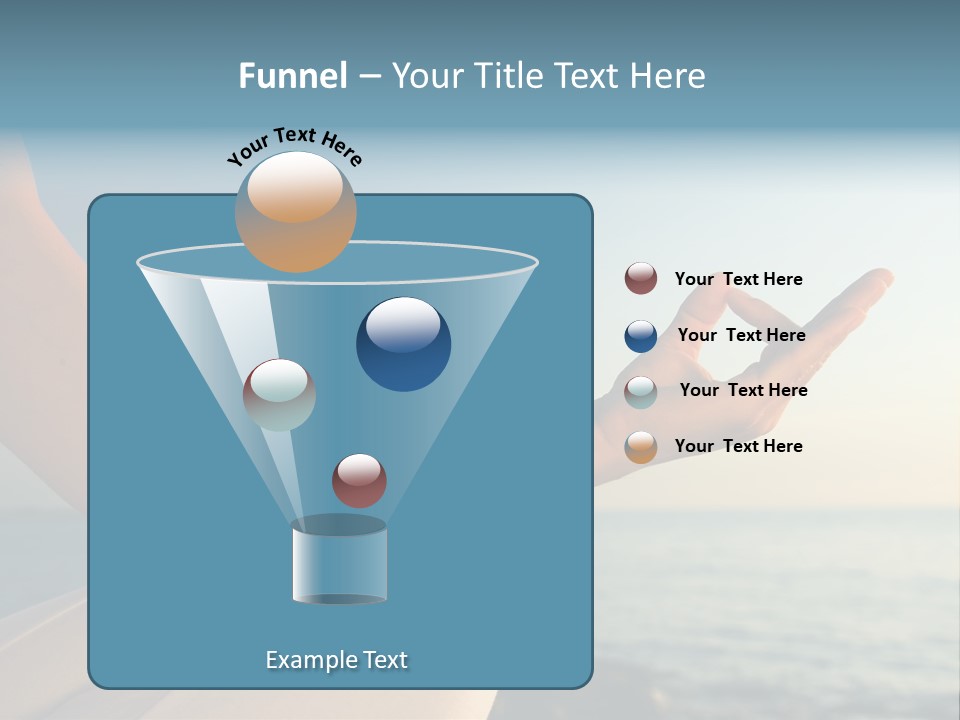 Funnel – Your Title Text Here

Your Text Here

Your  Text Here

Your  Text Here

Your  Text Here

Your  Text Here

Example Text